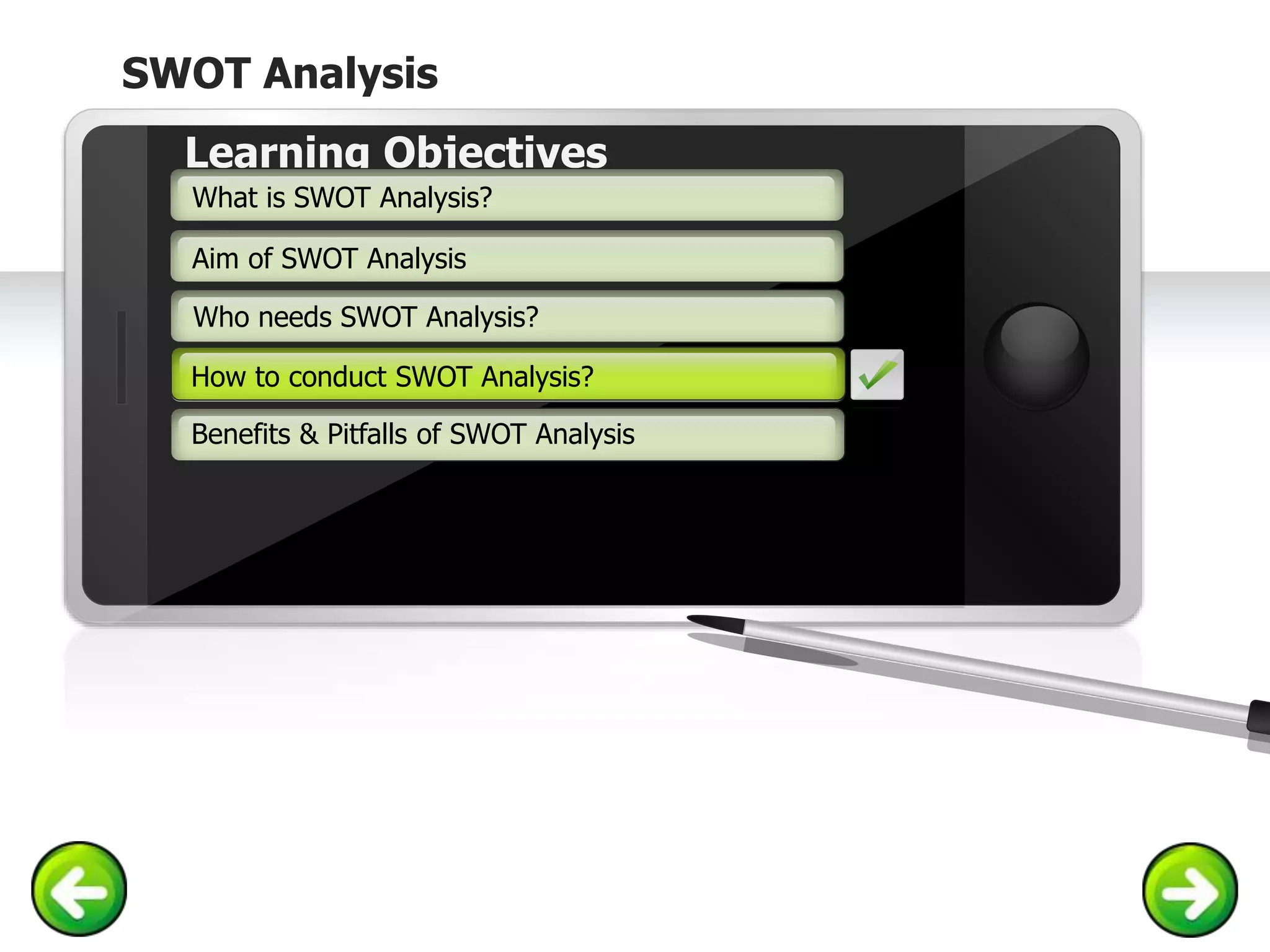 SWOT Analysis

Learning Objectives

What is SWOT Analysis?

Aim of SWOT Analysis

Who needs SWOT Analysis?

How to conduct SWOT Analysis?

Benefits & Pitfalls of SWOT Analysis